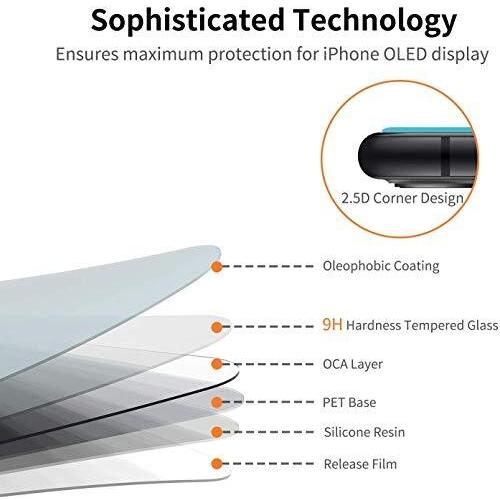 Sophisticated Technology

Ensures maximum protection for iPhone OLED display

2.5D Corner Design

Oleophobic Coating

9H Hardness Tempered Glass

OCA Layer

PET Base

Silicone Resin

Release Film